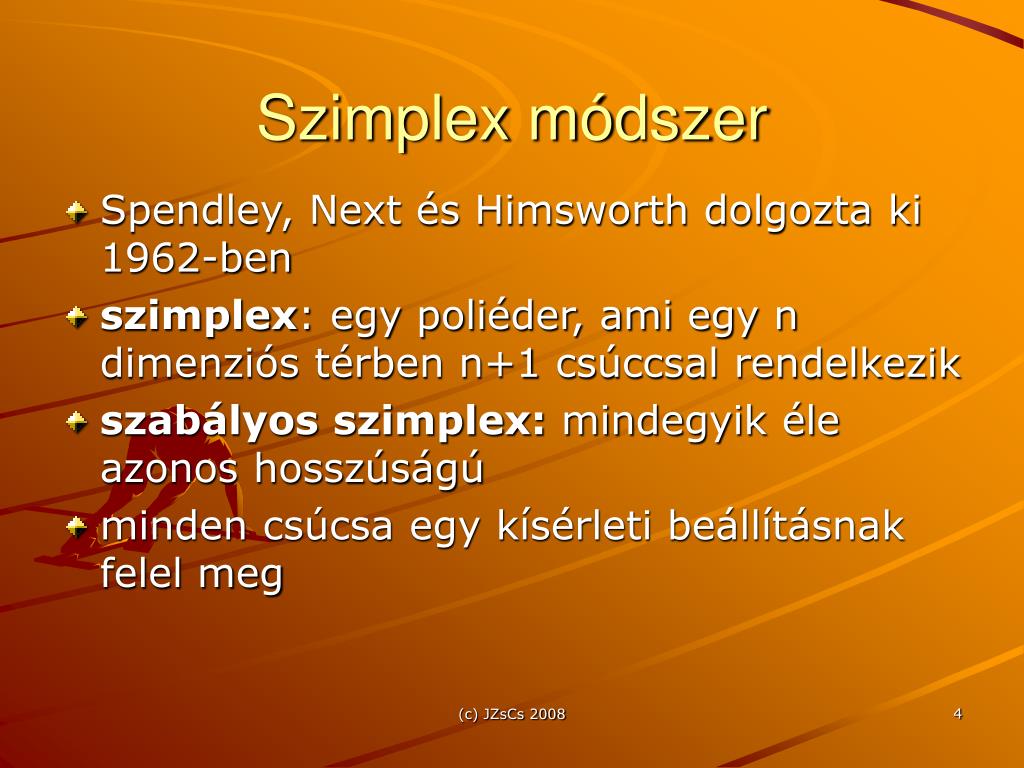 Szimplex módszer

Spendley, Next és Himsworth dolgozta ki 1962-ben

szimplex: egy poliéder, ami egy n dimenziós térben n+1 csúccsal rendelkezik

szabályos szimplex: mindegyik éle azonos hosszúságú

minden csúcsa egy kísérleti beállításnak felel meg

(c) JZsCs 2008

4